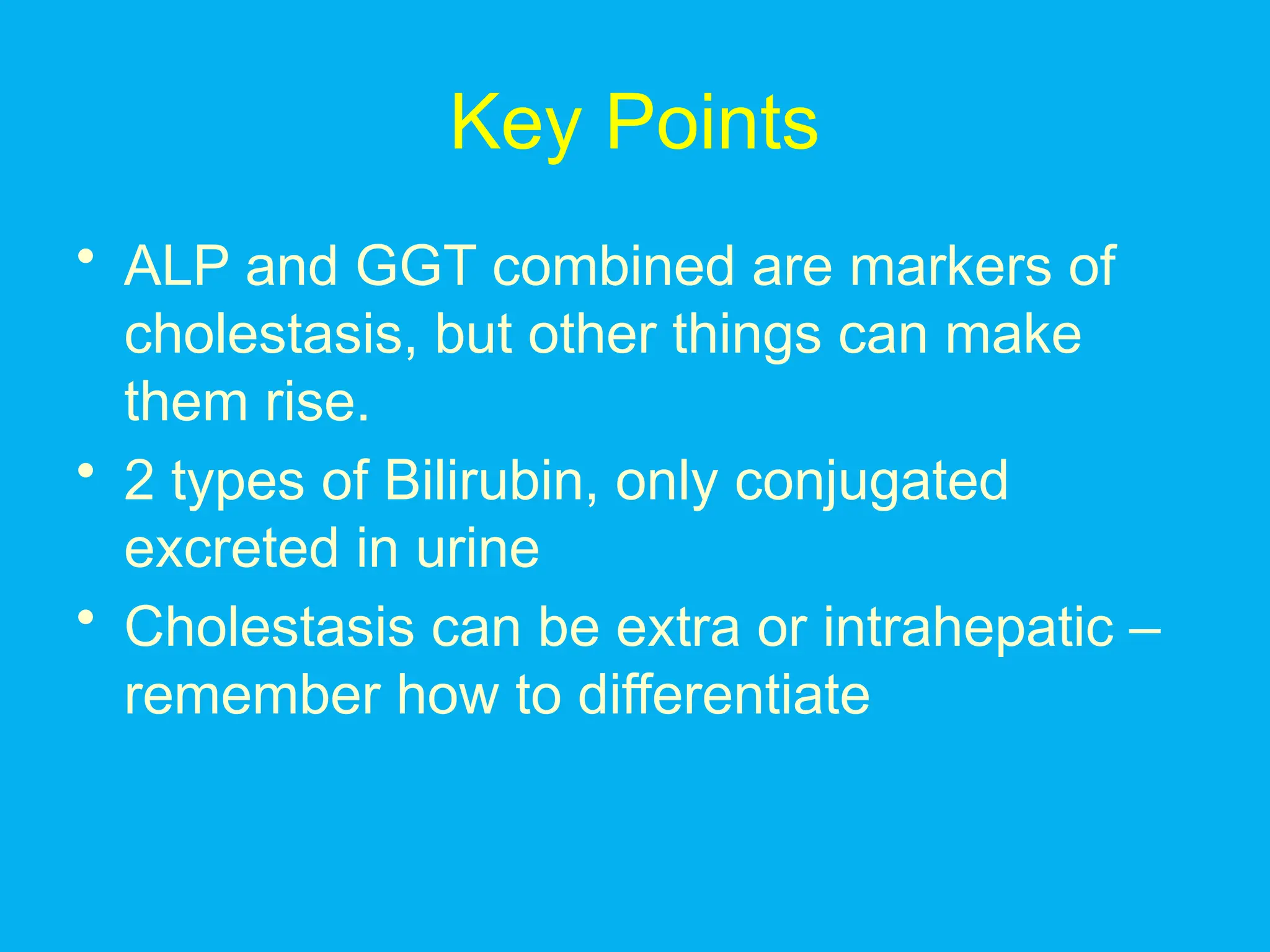 Key Points

• ALP and GGT combined are markers of cholestasis, but other things can make them rise.
• 2 types of Bilirubin, only conjugated excreted in urine
• Cholestasis can be extra or intrahepatic – remember how to differentiate